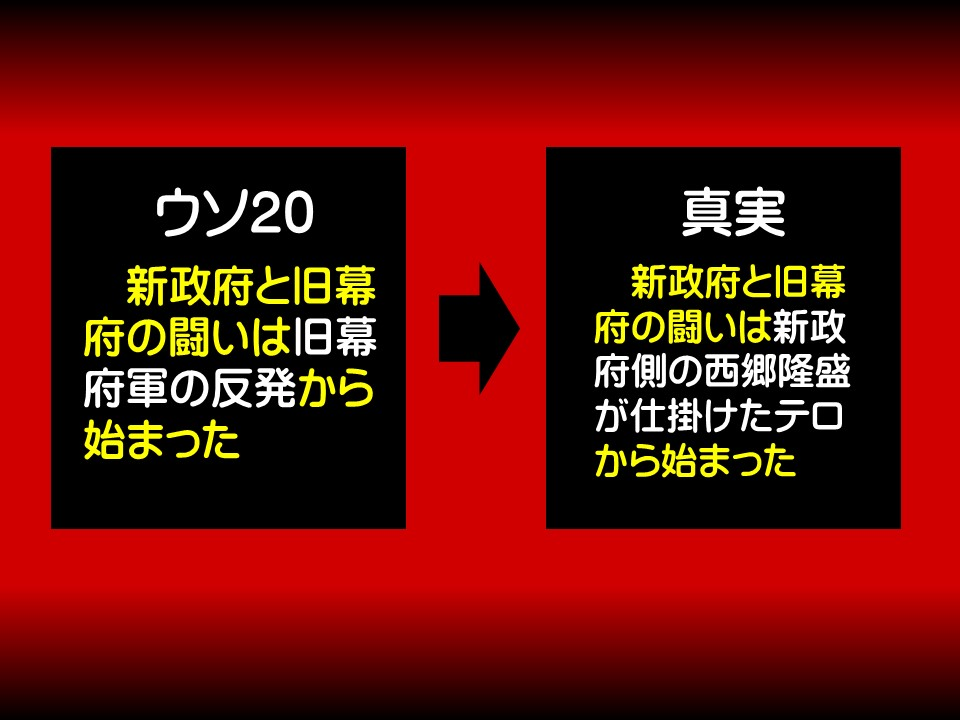 ウソ20

新政府と旧幕府の闘いは旧幕府軍の反発から始まった

真実

新政府と旧幕府の闘いは新政府側の西郷隆盛が仕掛けたテロから始まった